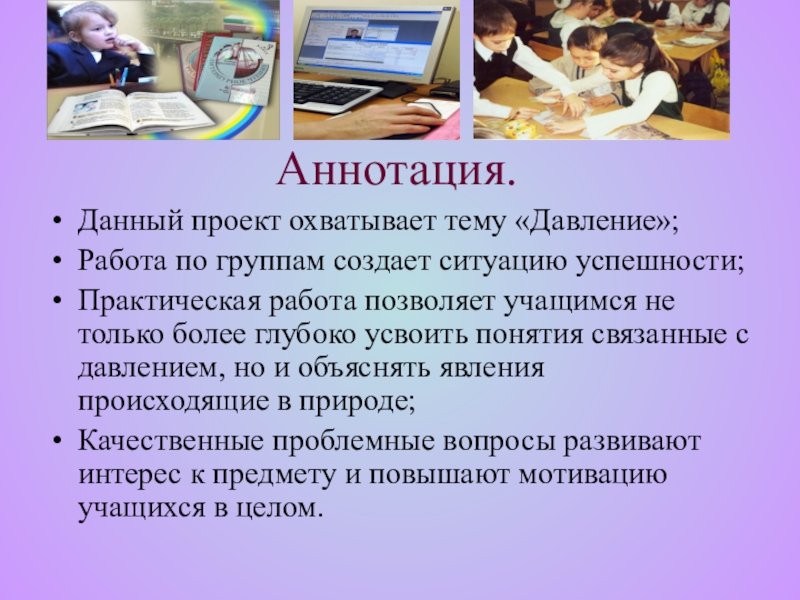 Аннотация.

• Данный проект охватывает тему «Давление»;
• Работа по группам создает ситуацию успешности;
• Практическая работа позволяет учащимся не только более глубоко усвоить понятия связанные с давлением, но и объяснять явления происходящие в природе;
• Качественные проблемные вопросы развивают интерес к предмету и повышают мотивацию учащихся в целом.